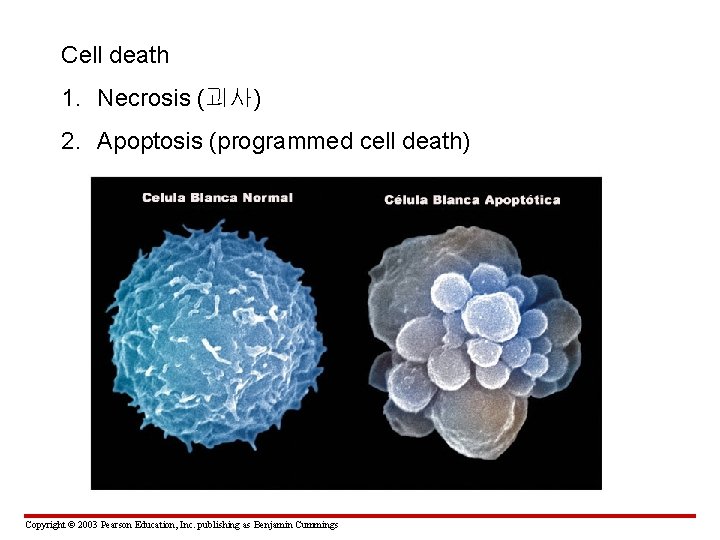 Cell death

1. Necrosis (괴사)

2. Apoptosis (programmed cell death)

Celula Blanca Normal

Célula Blanca Apoptótica

Copyright © 2003 Pearson Education, Inc. publishing as Benjamin Cummings